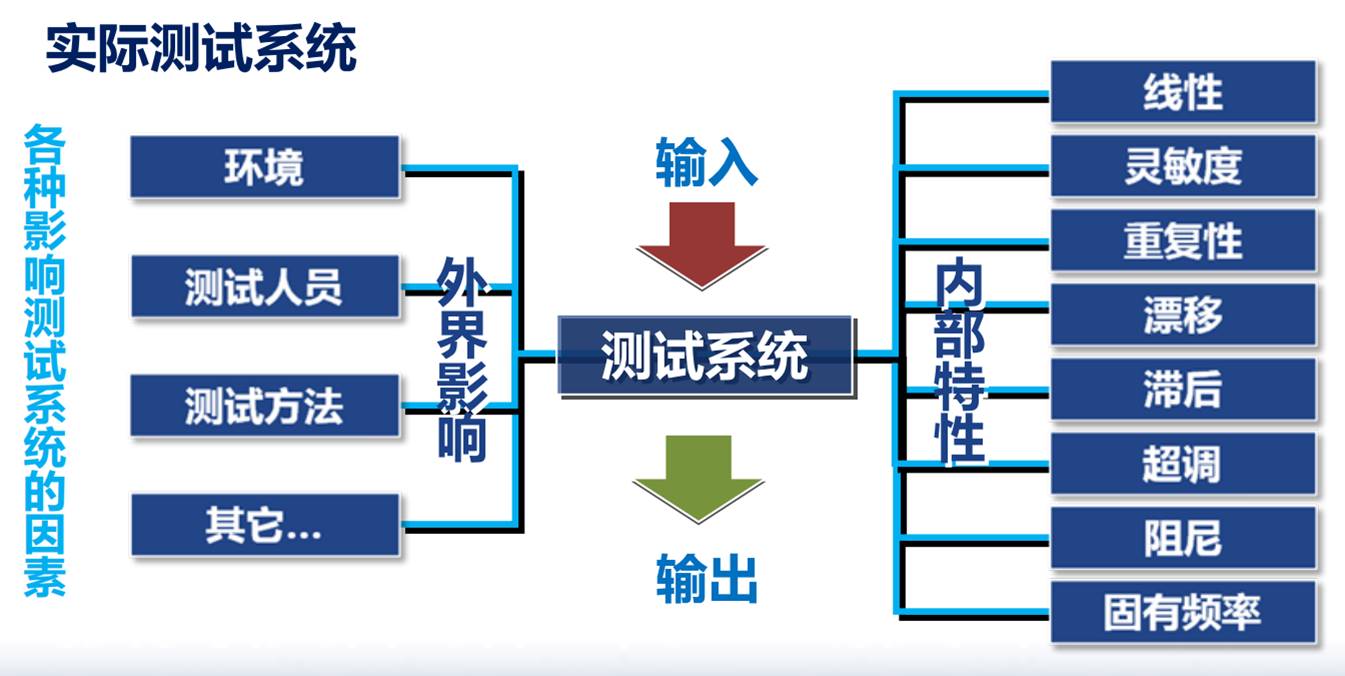 实际测试系统

各种影响测试系统的因素

环境

测试人员

测试方法

其它...

外界影响

输入

测试系统

输出

内部特性

线性

灵敏度

重复性

漂移

滞后

超调

阻尼

固有频率